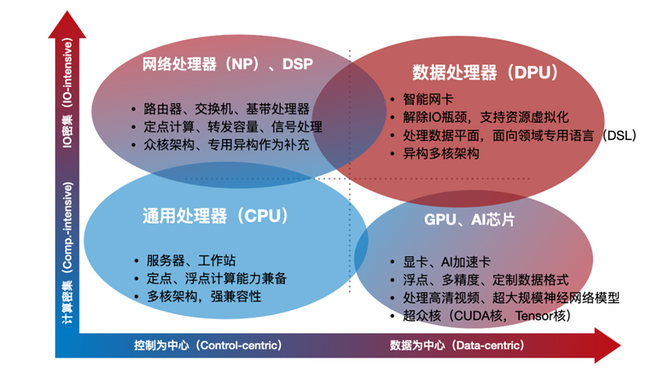 IO密集（IO-intensive）

计算密集（Comp.-intensive）

网络处理器（NP）、DSP

• 路由器、交换机、基带处理器
• 定点计算、转发容量、信号处理
• 众核架构、专用异构作为补充

数据处理器（DPU）

• 智能网卡
• 解除IO瓶颈，支持资源虚拟化
• 处理数据平面，面向领域专用语言（DSL）
• 异构多核架构

通用处理器（CPU）

• 服务器、工作站
• 定点、浮点计算能力兼备
• 多核架构，强兼容性

GPU、AI芯片

• 显卡、AI加速卡
• 浮点、多精度、定制数据格式
• 处理高清视频、超大规模神经网络模型
• 超众核（CUDA核，Tensor核）

控制为中心（Control-centric）

数据为中心（Data-centric）